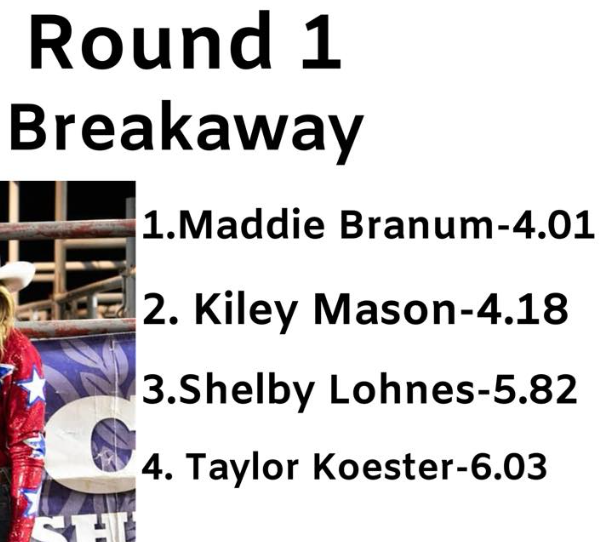 Round 1
Breakaway

1.Maddie Branum-4.01

2. Kiley Mason-4.18

3.Shelby Lohnes-5.82

4. Taylor Koester-6.03